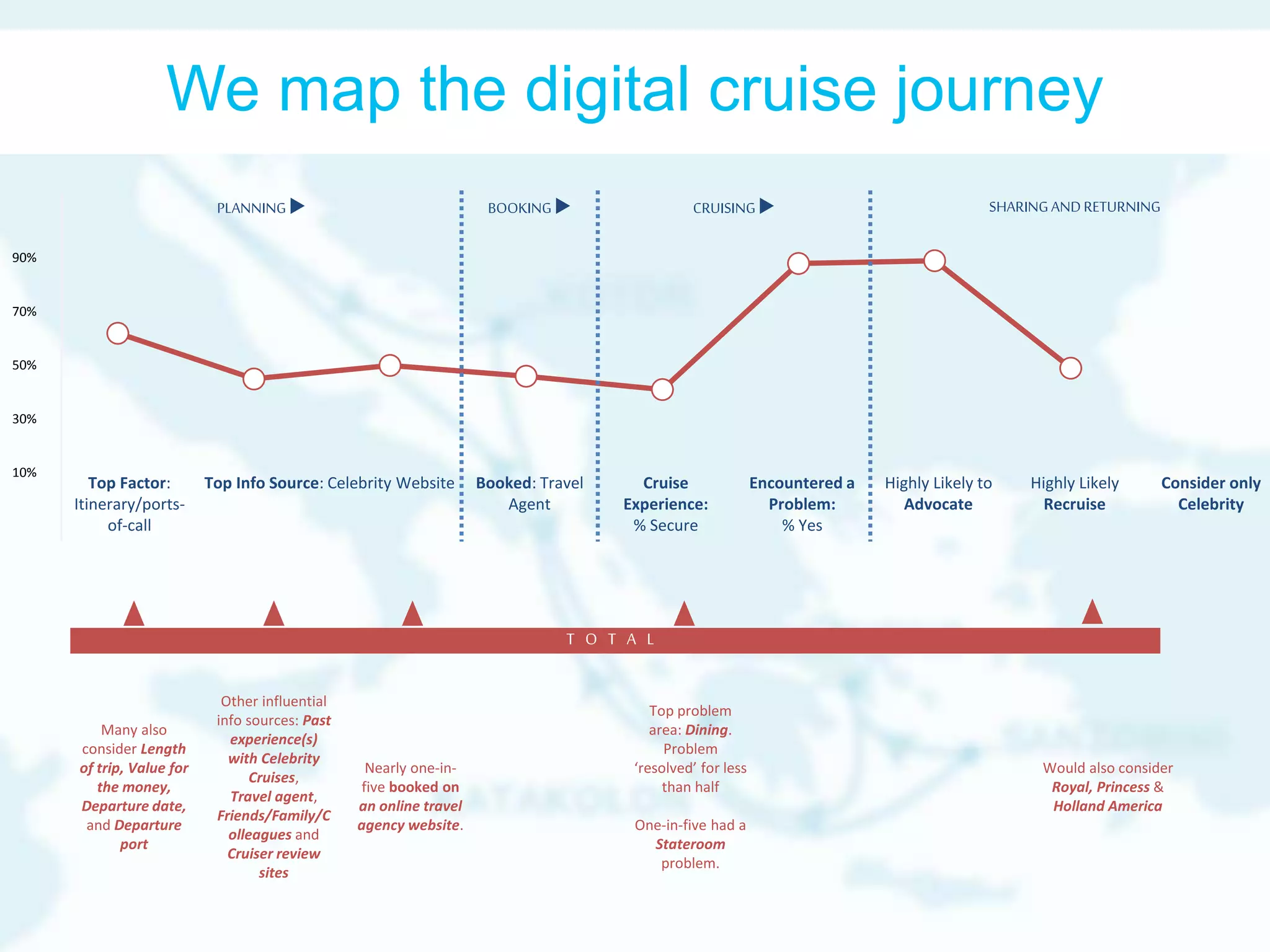 We map the digital cruise journey

PLANNING
BOOKING
CRUISING
SHARING AND RETURNING

90%
70%
50%
30%
10%

Top Factor: Itinerary/ports-of-call

Top Info Source: Celebrity Website

Booked: Travel Agent

Cruise Experience: % Secure

Encountered a Problem: % Yes

Highly Likely to Advocate

Highly Likely Recruise

Consider only Celebrity

TOTAL

Many also consider Length of trip, Value for the money, Departure date, and Departure port

Other influential info sources: Past experience(s) with Celebrity Cruises, Travel agent, Friends/Family/Colleagues and Cruiser review sites

Nearly one-in-five booked on an online travel agency website.

Top problem area: Dining. Problem 'resolved' for less than half

One-in-five had a Stateroom problem.

Would also consider Royal, Princess & Holland America